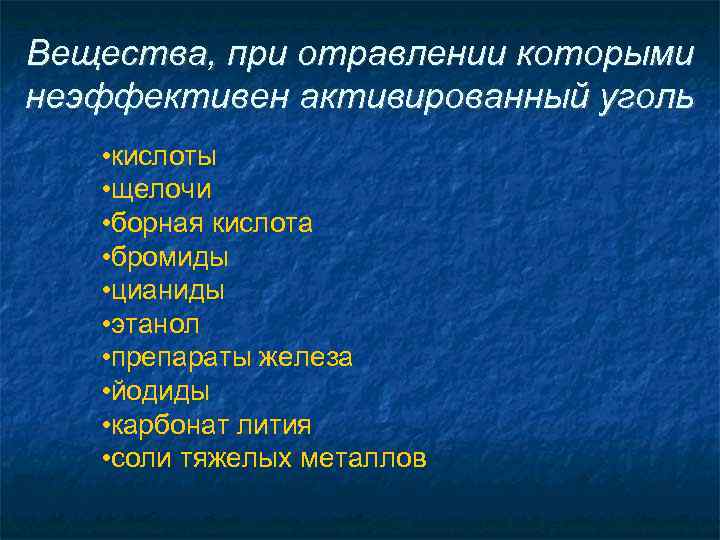 Вещества, при отравлении которыми неэффективен активированный уголь

•кислоты
•щелочи
•борная кислота
•бромиды
•цианиды
•этанол
•препараты железа
•йодиды
•карбонат лития
•соли тяжелых металлов